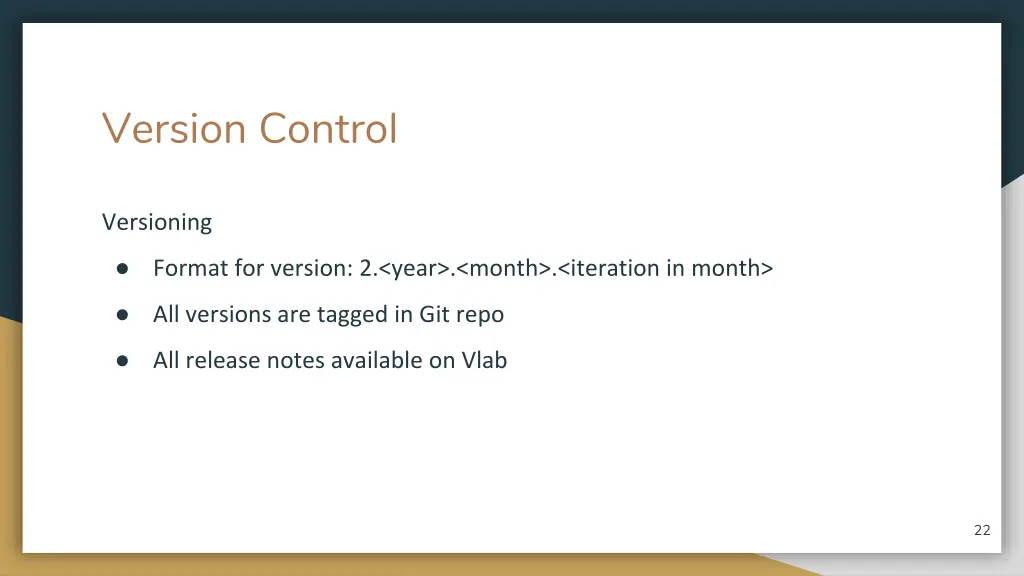 Version Control

Versioning

● Format for version: 2.<year>.<month>.<iteration in month>

● All versions are tagged in Git repo

● All release notes available on Vlab

22